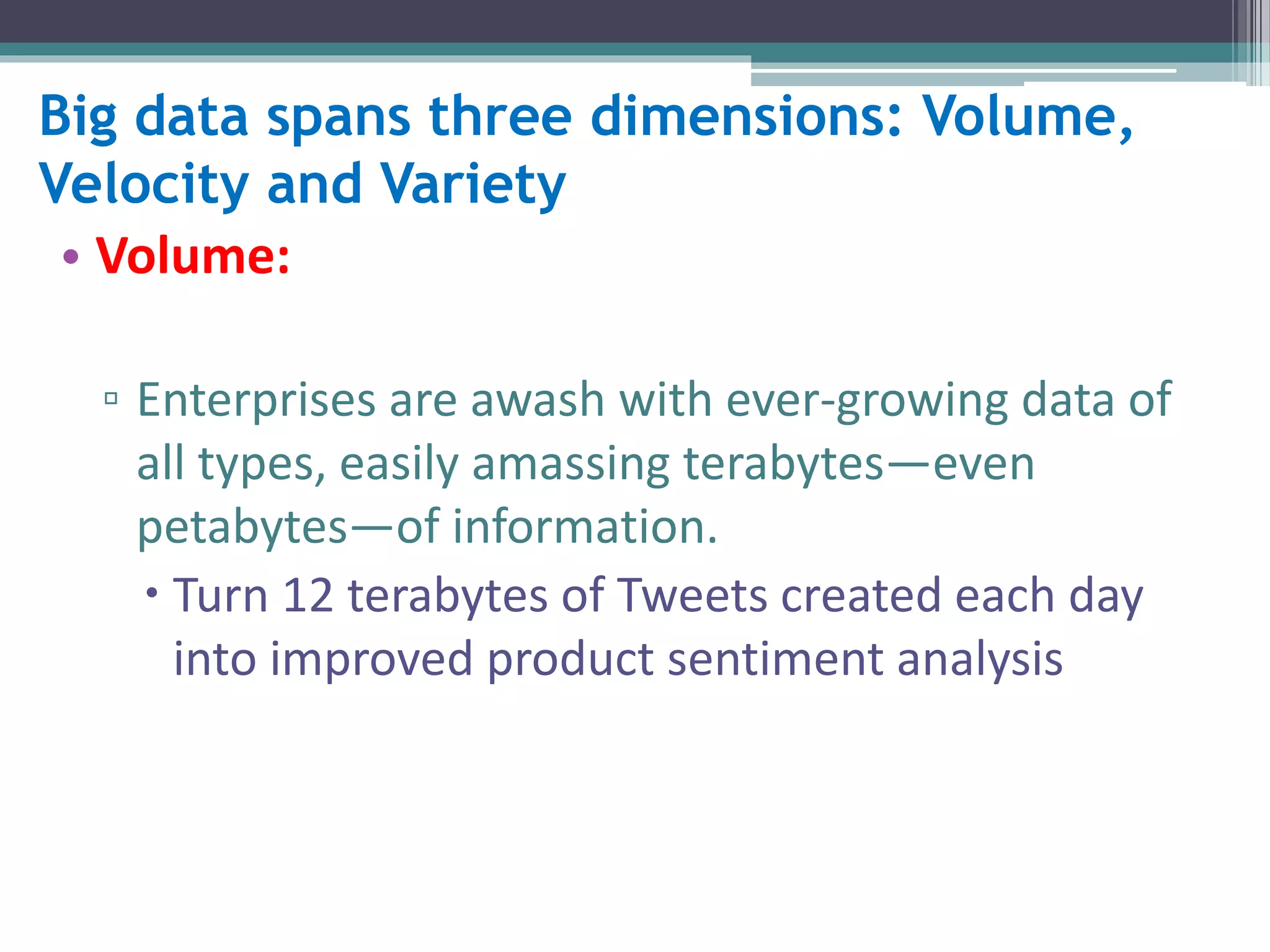 Big data spans three dimensions: Volume, Velocity and Variety

• Volume:

▫ Enterprises are awash with ever-growing data of all types, easily amassing terabytes—even petabytes—of information.

• Turn 12 terabytes of Tweets created each day into improved product sentiment analysis